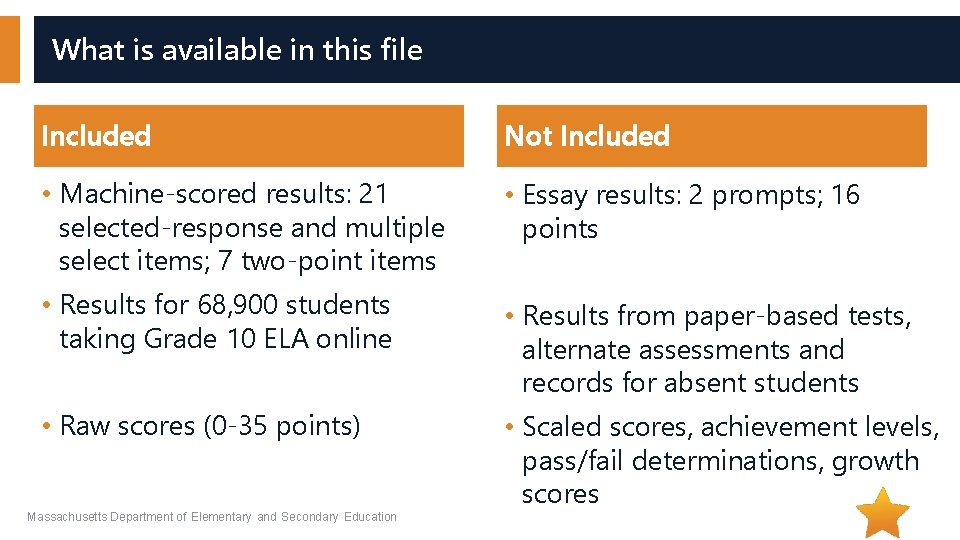 What is available in this file

Included

• Machine-scored results: 21 selected-response and multiple select items; 7 two-point items

• Results for 68,900 students taking Grade 10 ELA online

• Raw scores (0-35 points)

Not Included

• Essay results: 2 prompts; 16 points

• Results from paper-based tests, alternate assessments and records for absent students

• Scaled scores, achievement levels, pass/fail determinations, growth scores

Massachusetts Department of Elementary and Secondary Education